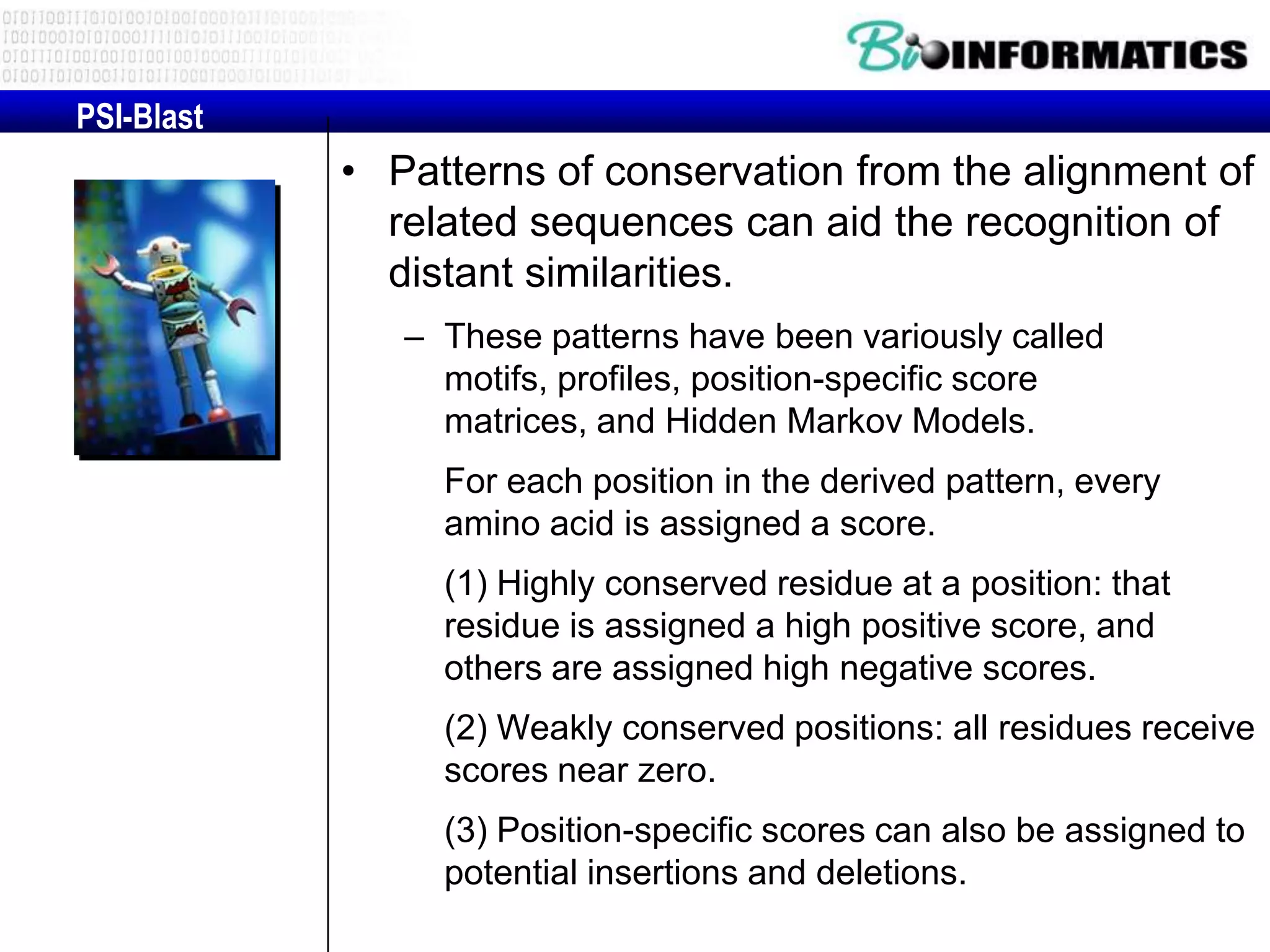 BioINFORMATICS

PSI-Blast

• Patterns of conservation from the alignment of related sequences can aid the recognition of distant similarities.

– These patterns have been variously called motifs, profiles, position-specific score matrices, and Hidden Markov Models.

For each position in the derived pattern, every amino acid is assigned a score.

(1) Highly conserved residue at a position: that residue is assigned a high positive score, and others are assigned high negative scores.

(2) Weakly conserved positions: all residues receive scores near zero.

(3) Position-specific scores can also be assigned to potential insertions and deletions.